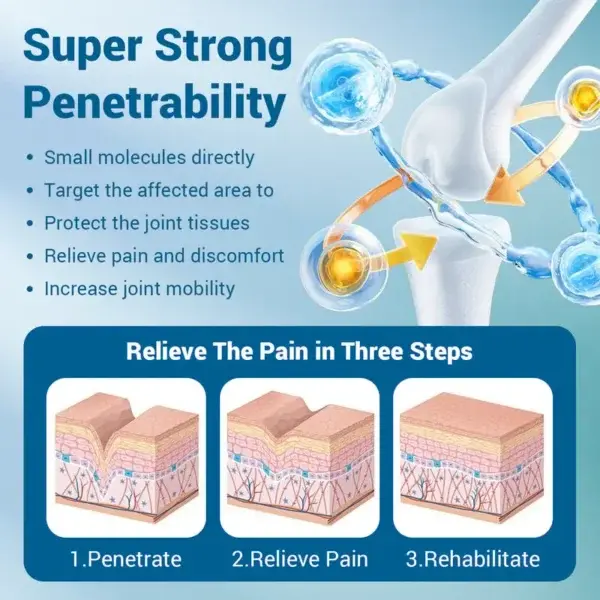 Super Strong Penetrability

• Small molecules directly
• Target the affected area to
• Protect the joint tissues
• Relieve pain and discomfort
• Increase joint mobility

Relieve The Pain in Three Steps

1.Penetrate

2.Relieve Pain

3.Rehabilitate